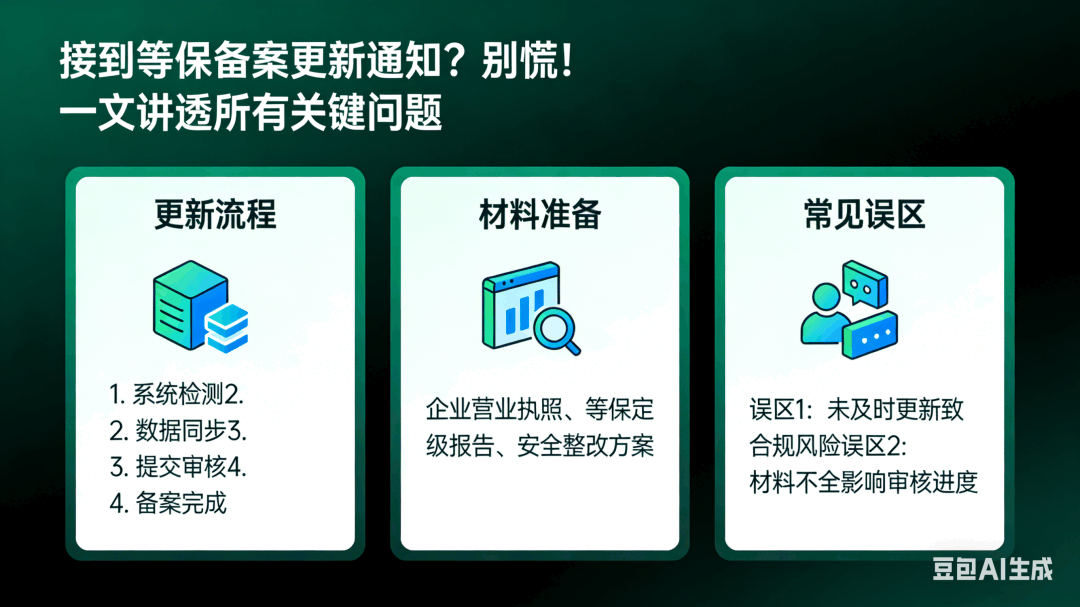 接到等保备案更新通知？别慌！
一文讲透所有关键问题

更新流程

1. 系统检测2.
2. 数据同步3.
3. 提交审核4.
4. 备案完成

材料准备

企业营业执照、等保定级报告、安全整改方案

常见误区

误区1：未及时更新致合规风险误区2：材料不全影响审核进度

豆包AI生成